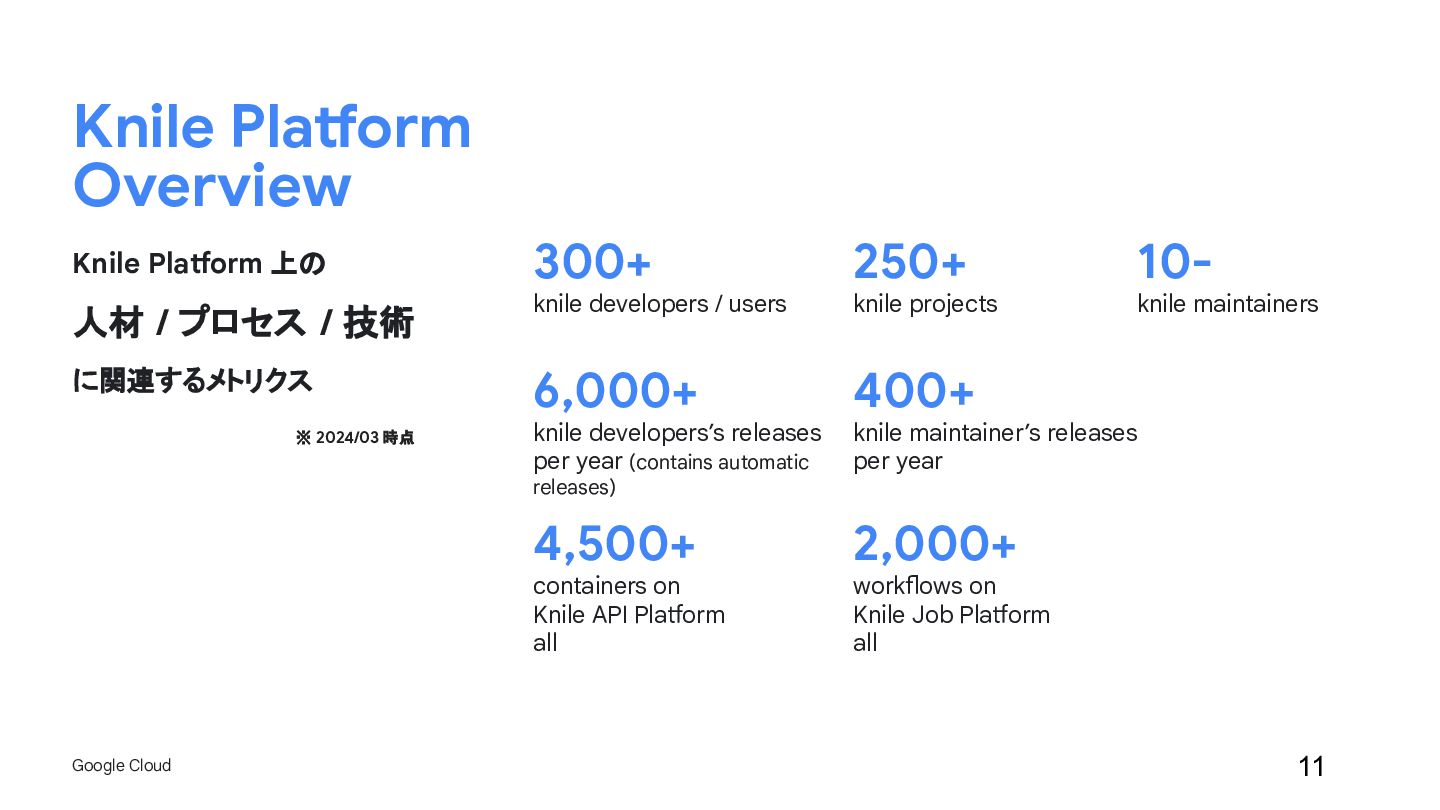 Knile Platform Overview

Knile Platform 上の

人材 / プロセス / 技術

に関連するメトリクス

※ 2024/03 時点

300+
knile developers / users

250+
knile projects

10-
knile maintainers

6,000+
knile developers's releases per year (contains automatic releases)

400+
knile maintainer's releases per year

4,500+
containers on Knile API Platform all

2,000+
workflows on Knile Job Platform all

Google Cloud

11